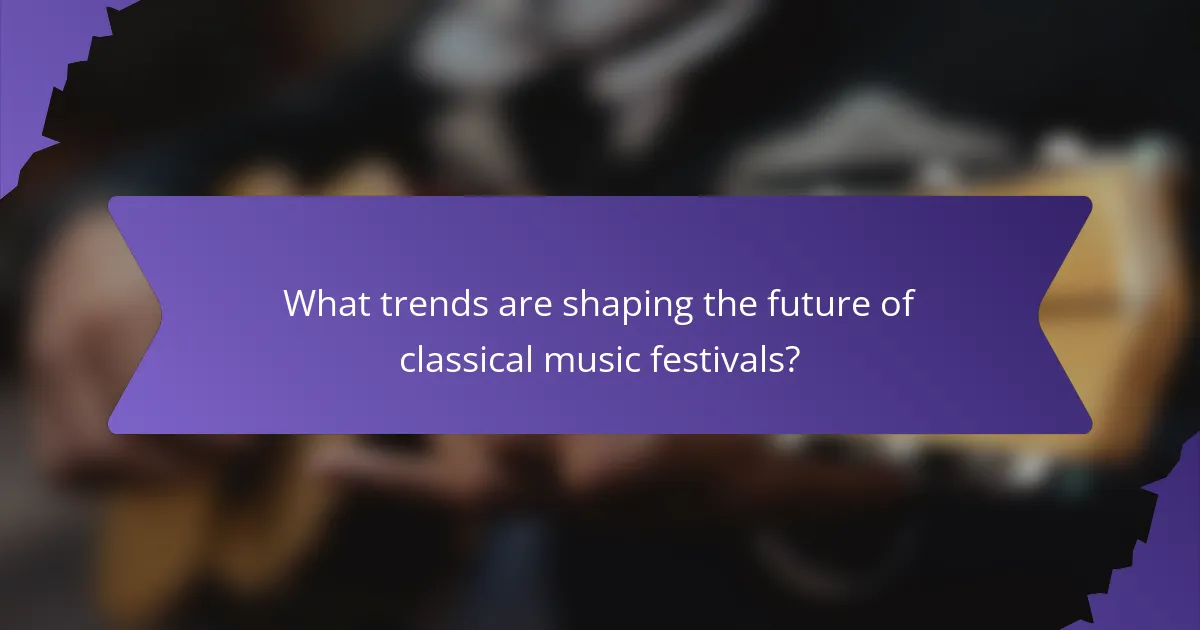 What trends are shaping the future of classical music festivals?